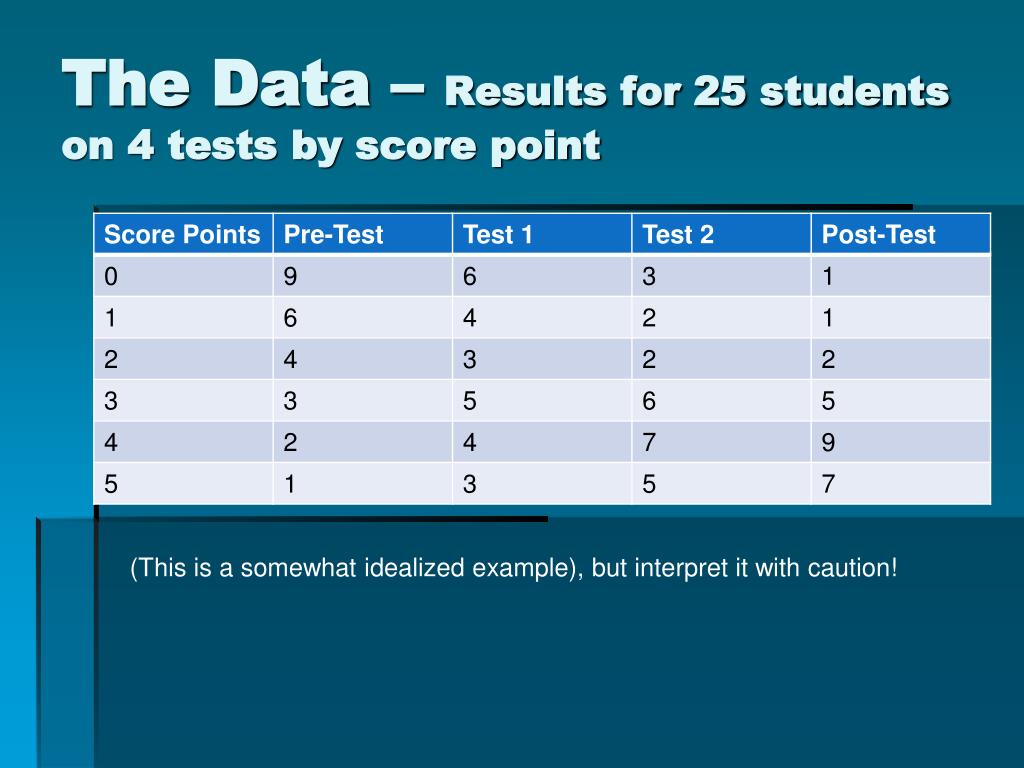 The Data – Results for 25 students on 4 tests by score point

| Score Points | Pre-Test | Test 1 | Test 2 | Post-Test |
|---|---|---|---|---|
| 0 | 9 | 6 | 3 | 1 |
| 1 | 6 | 4 | 2 | 1 |
| 2 | 4 | 3 | 2 | 2 |
| 3 | 3 | 5 | 6 | 5 |
| 4 | 2 | 4 | 7 | 9 |
| 5 | 1 | 3 | 5 | 7 |

(This is a somewhat idealized example), but interpret it with caution!